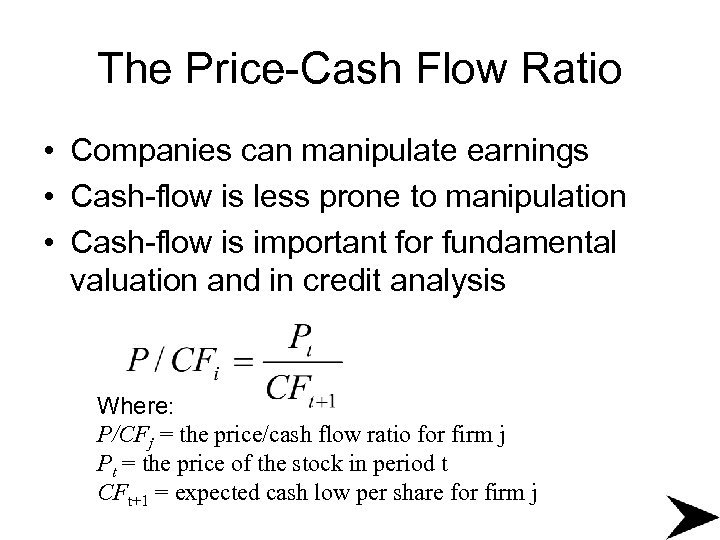 The Price-Cash Flow Ratio

• Companies can manipulate earnings
• Cash-flow is less prone to manipulation
• Cash-flow is important for fundamental valuation and in credit analysis

$P/CF_i = \frac{P_t}{CF_{t+1}}$

Where:
$P/CF_j$ = the price/cash flow ratio for firm j
$P_t$ = the price of the stock in period t
$CF_{t+1}$ = expected cash low per share for firm j